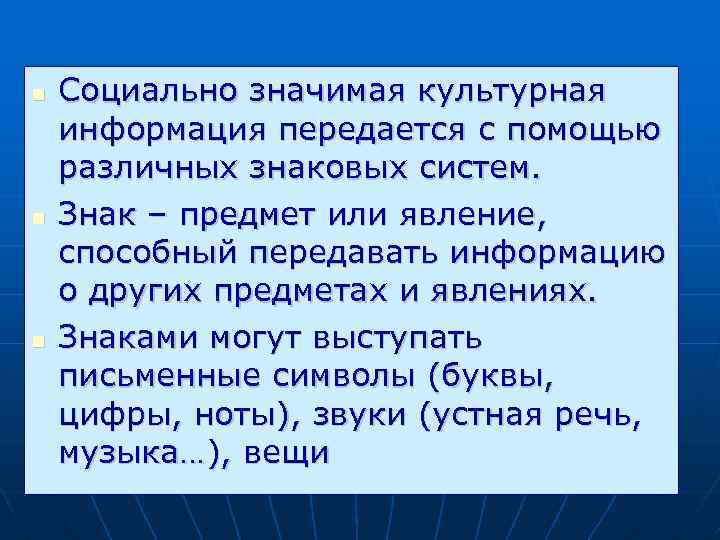 Социально значимая культурная информация передается с помощью различных знаковых систем.

Знак – предмет или явление, способный передавать информацию о других предметах и явлениях.

Знаками могут выступать письменные символы (буквы, цифры, ноты), звуки (устная речь, музыка…), вещи